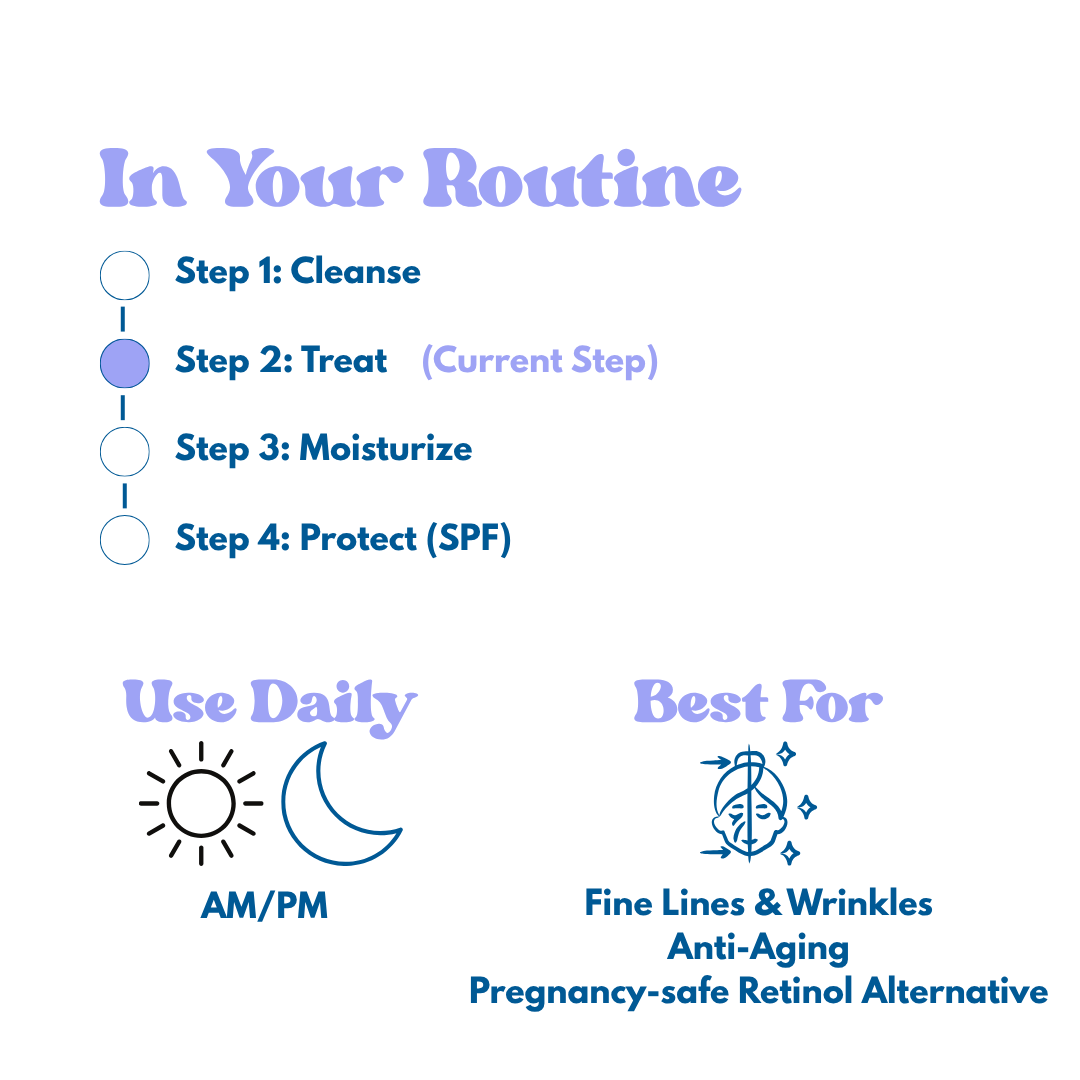 In Your Routine

Step 1: Cleanse

Step 2: Treat (Current Step)

Step 3: Moisturize

Step 4: Protect (SPF)

Use Daily

AM/PM

Best For

Fine Lines & Wrinkles
Anti-Aging
Pregnancy-safe Retinol Alternative